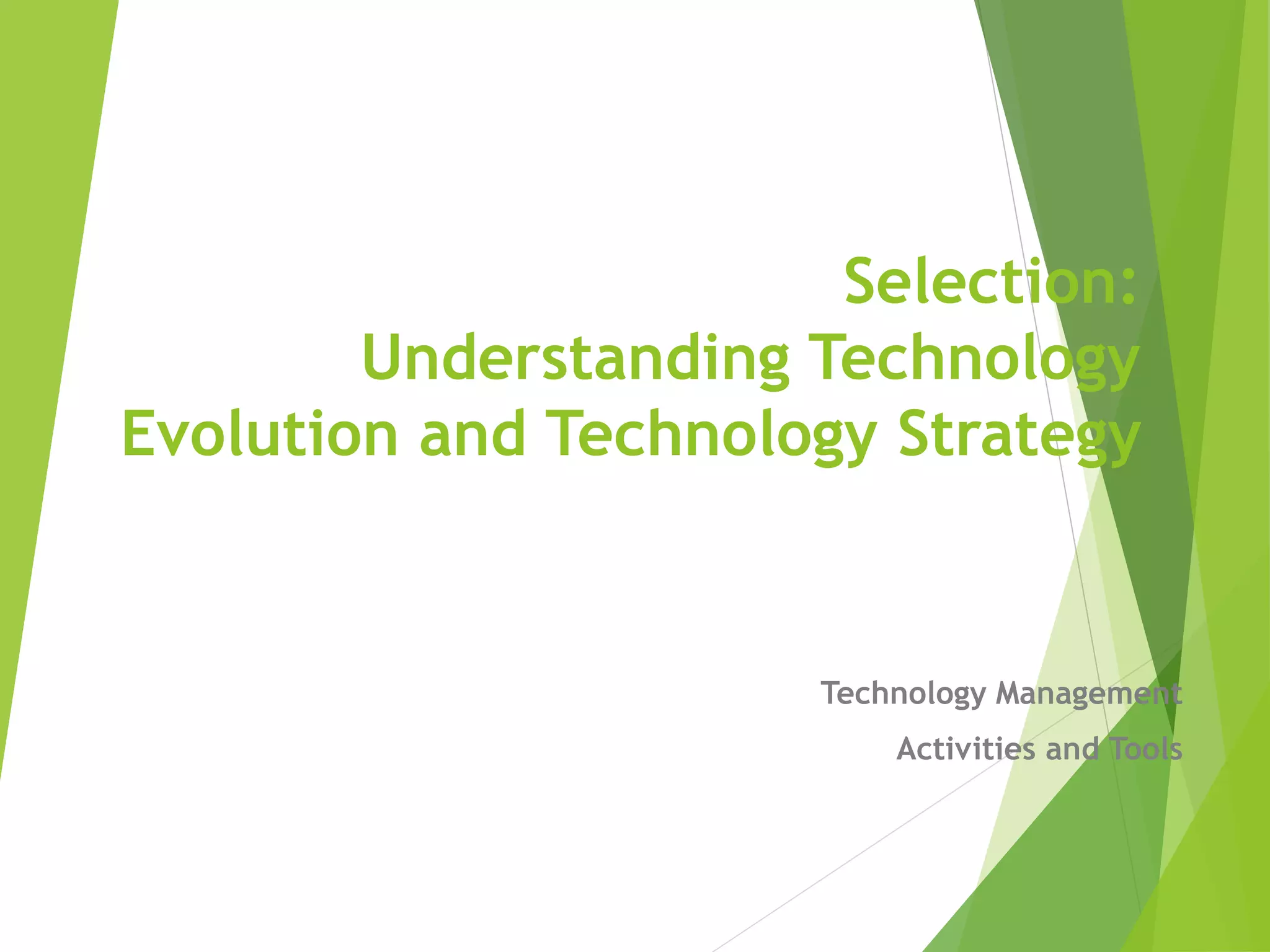 Selection:
Understanding Technology Evolution and Technology Strategy

Technology Management

Activities and Tools